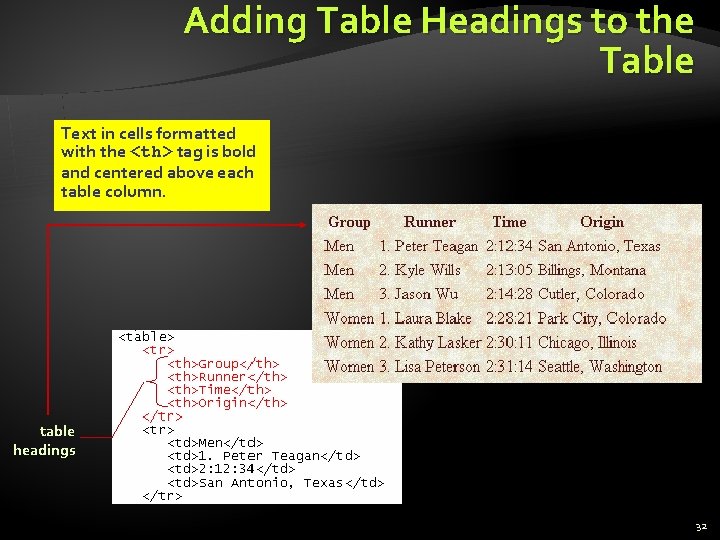 Adding Table Headings to the Table

Text in cells formatted with the <th> tag is bold and centered above each table column.

| Group | Runner | Time | Origin |
|---|---|---|---|
| Men | 1. Peter Teagan | 2:12:34 | San Antonio, Texas |
| Men | 2. Kyle Wills | 2:13:05 | Billings, Montana |
| Men | 3. Jason Wu | 2:14:28 | Cutler, Colorado |
| Women | 1. Laura Blake | 2:28:21 | Park City, Colorado |
| Women | 2. Kathy Lasker | 2:30:11 | Chicago, Illinois |
| Women | 3. Lisa Peterson | 2:31:14 | Seattle, Washington |

<table>
<tr>
<th>Group</th>
<th>Runner</th>
<th>Time</th>
<th>Origin</th>
</tr>
<tr>
<td>Men</td>
<td>1. Peter Teagan</td>
<td>2:12:34</td>
<td>San Antonio, Texas</td>
</tr>

table headings

32